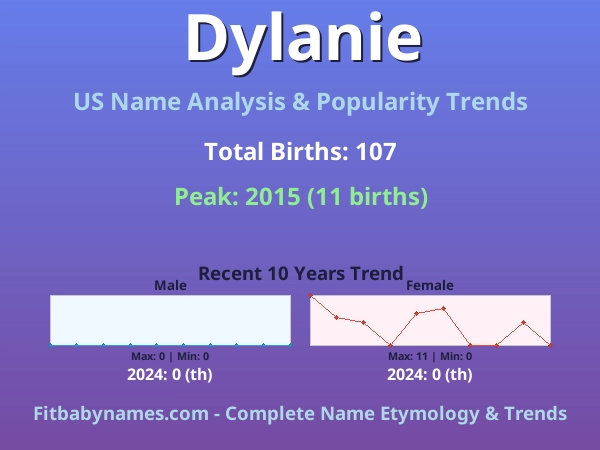 Dylanie

US Name Analysis & Popularity Trends

Total Births: 107

Peak: 2015 (11 births)

Recent 10 Years Trend

Male

Max: 0 | Min: 0

2024: 0 (th)

Female

Max: 11 | Min: 0

2024: 0 (th)

Fitbabynames.com - Complete Name Etymology & Trends